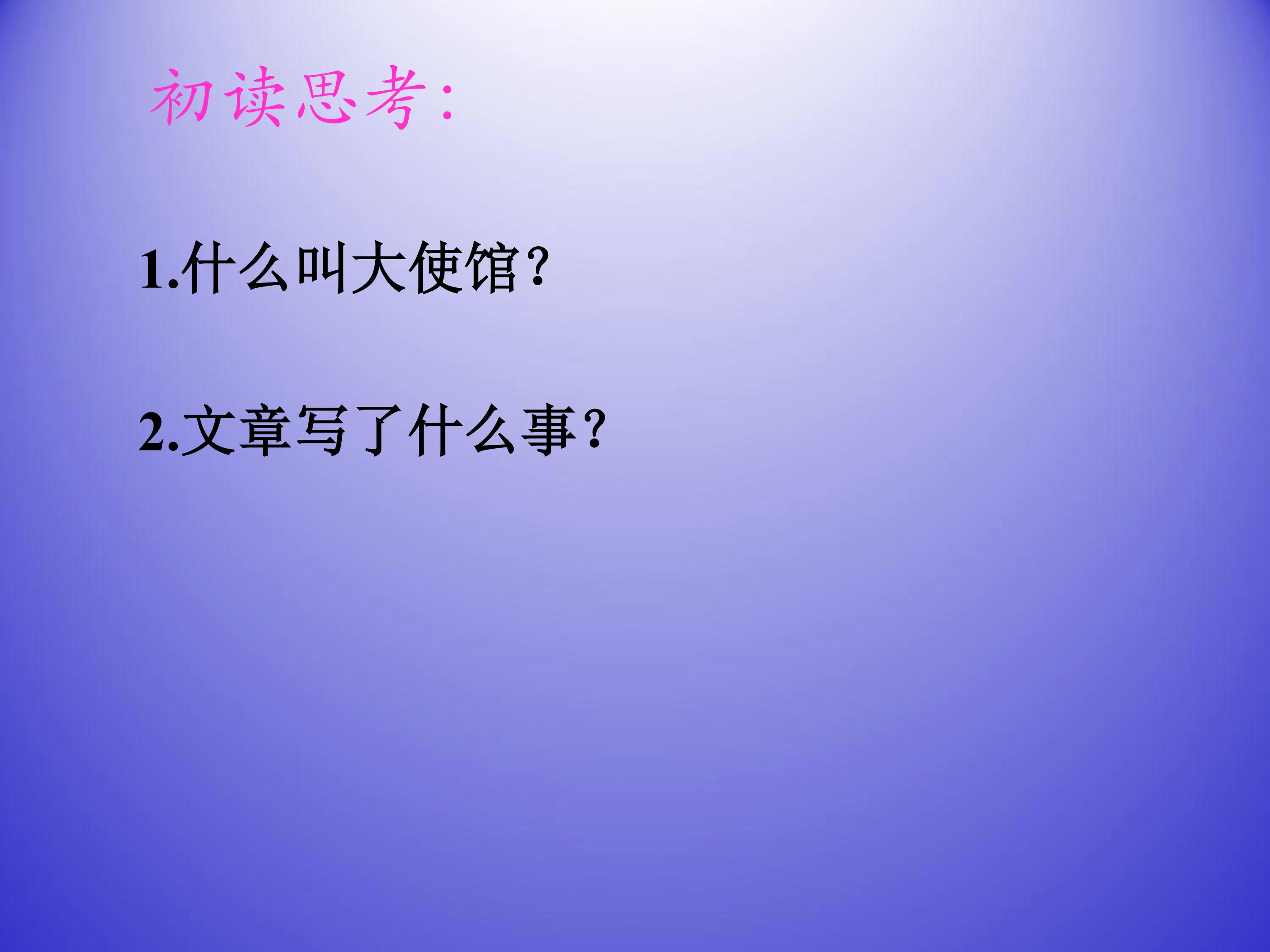 初读思考:

1.什么叫大使馆?

2.文章写了什么事?